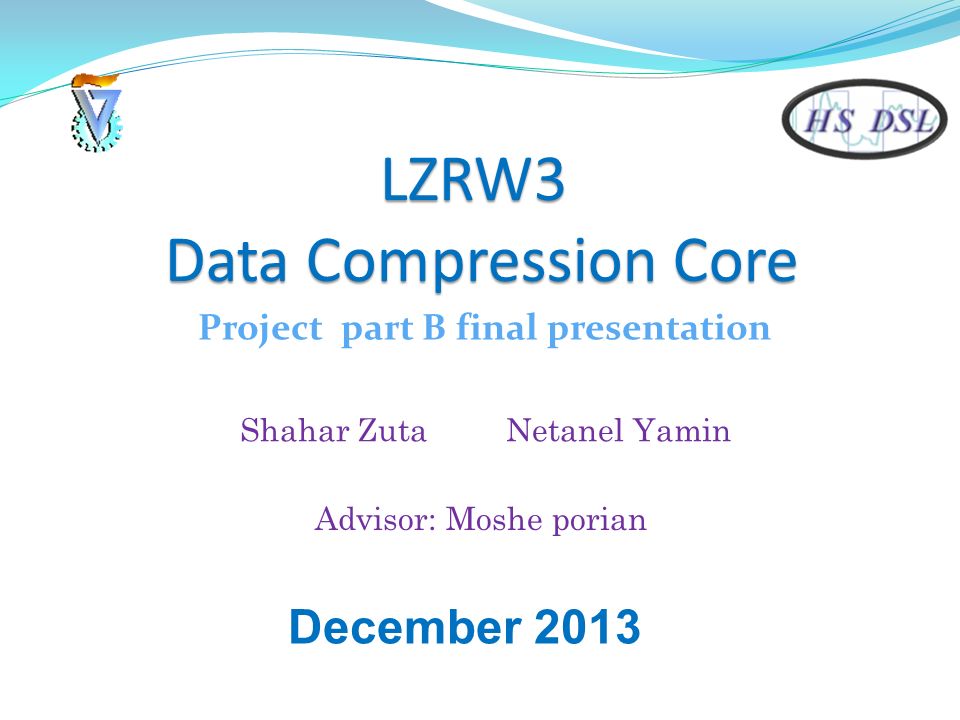 HS DSL

LZRW3
Data Compression Core

Project part B final presentation

Shahar Zuta Netanel Yamin

Advisor: Moshe porian

December 2013